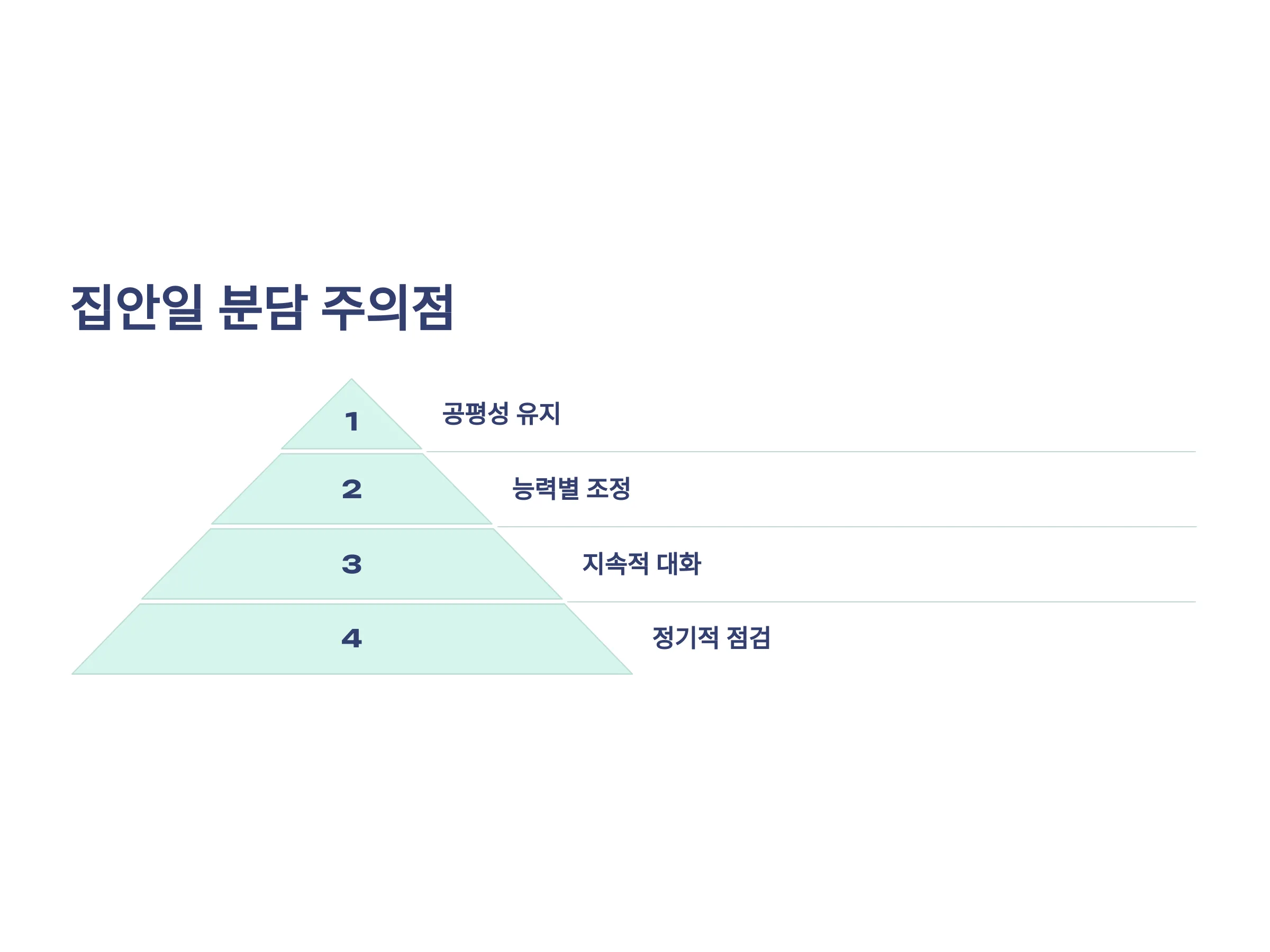 집안일 분담 주의점

1

공평성 유지

2

능력별 조정

3

지속적 대화

4

정기적 점검